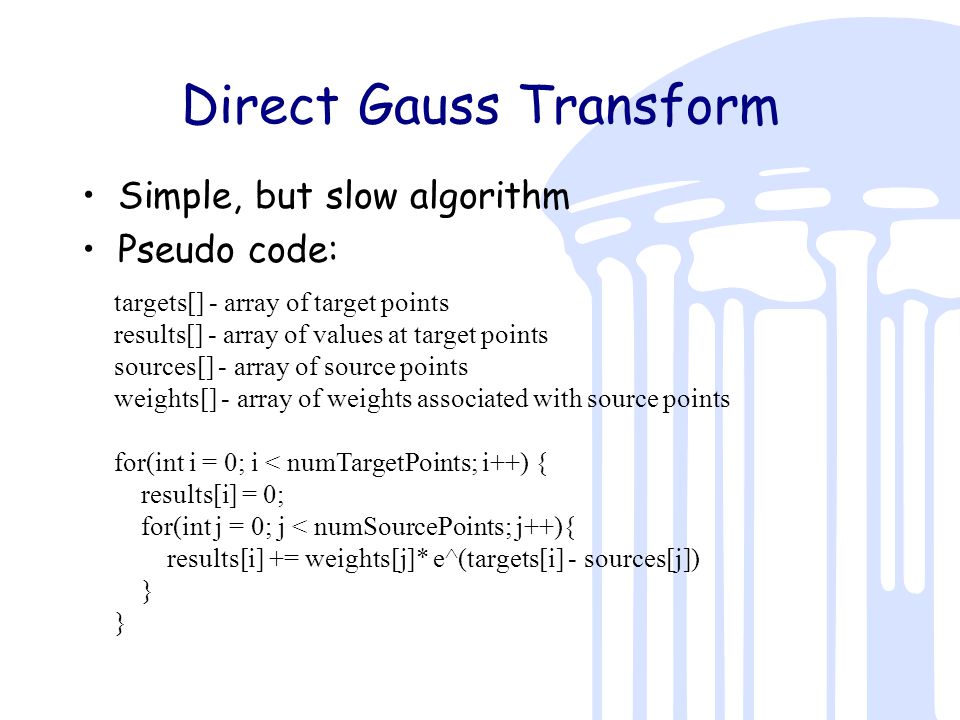 Direct Gauss Transform

• Simple, but slow algorithm
• Pseudo code:

targets[] - array of target points
results[] - array of values at target points
sources[] - array of source points
weights[] - array of weights associated with source points

for(int i = 0; i < numTargetPoints; i++) {
results[i] = 0;
for(int j = 0; j < numSourcePoints; j++){
results[i] += weights[j]* e^(targets[i] - sources[j])
}
}